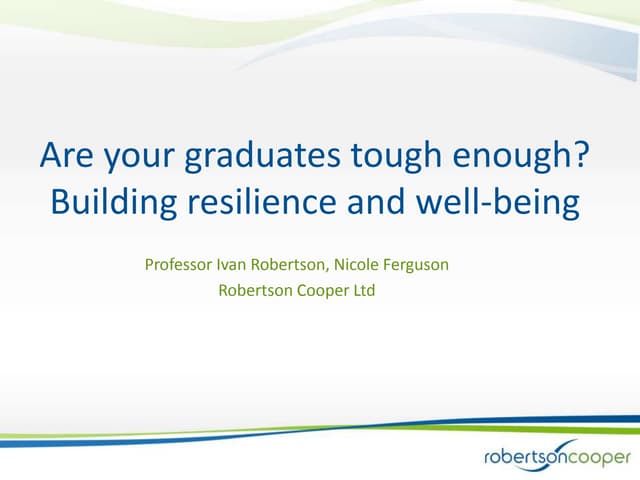 Are your graduates tough enough?
Building resilience and well-being

Professor Ivan Robertson, Nicole Ferguson
Robertson Cooper Ltd

robertsoncooper